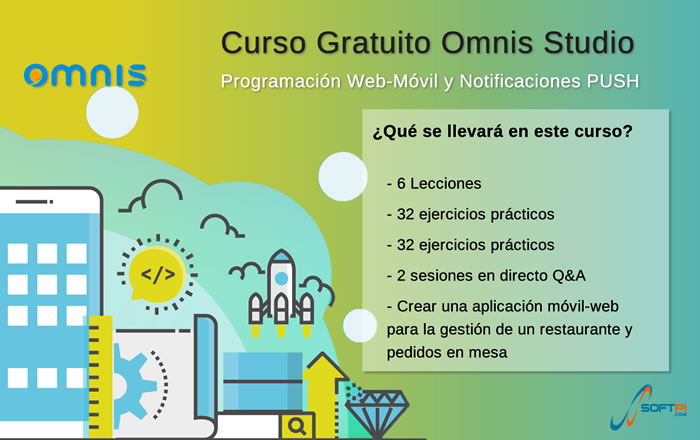 omnis

Curso Gratuito Omnis Studio

Programación Web-Móvil y Notificaciones PUSH

¿Qué se llevará en este curso?

- 6 Lecciones

- 32 ejercicios prácticos

- 32 ejercicios prácticos

- 2 sesiones en directo Q&A

- Crear una aplicación móvil-web para la gestión de un restaurante y pedidos en mesa

</>

SOFTPI .COM